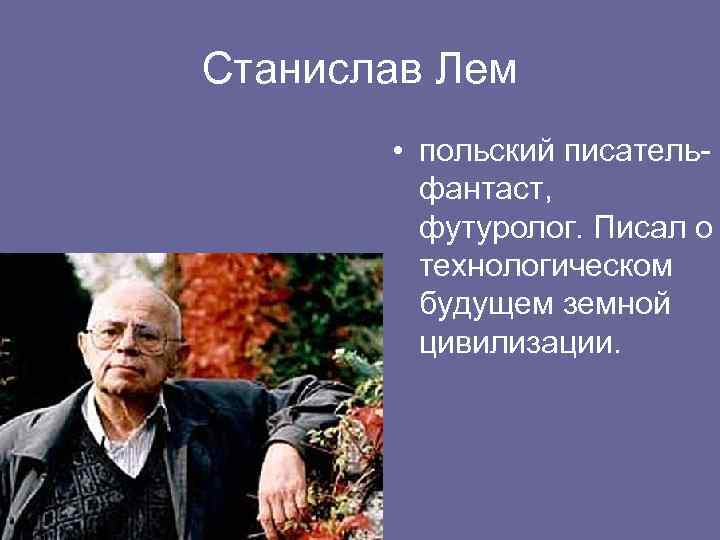 Станислав Лем

• польский писатель-фантаст, футуролог. Писал о технологическом будущем земной цивилизации.